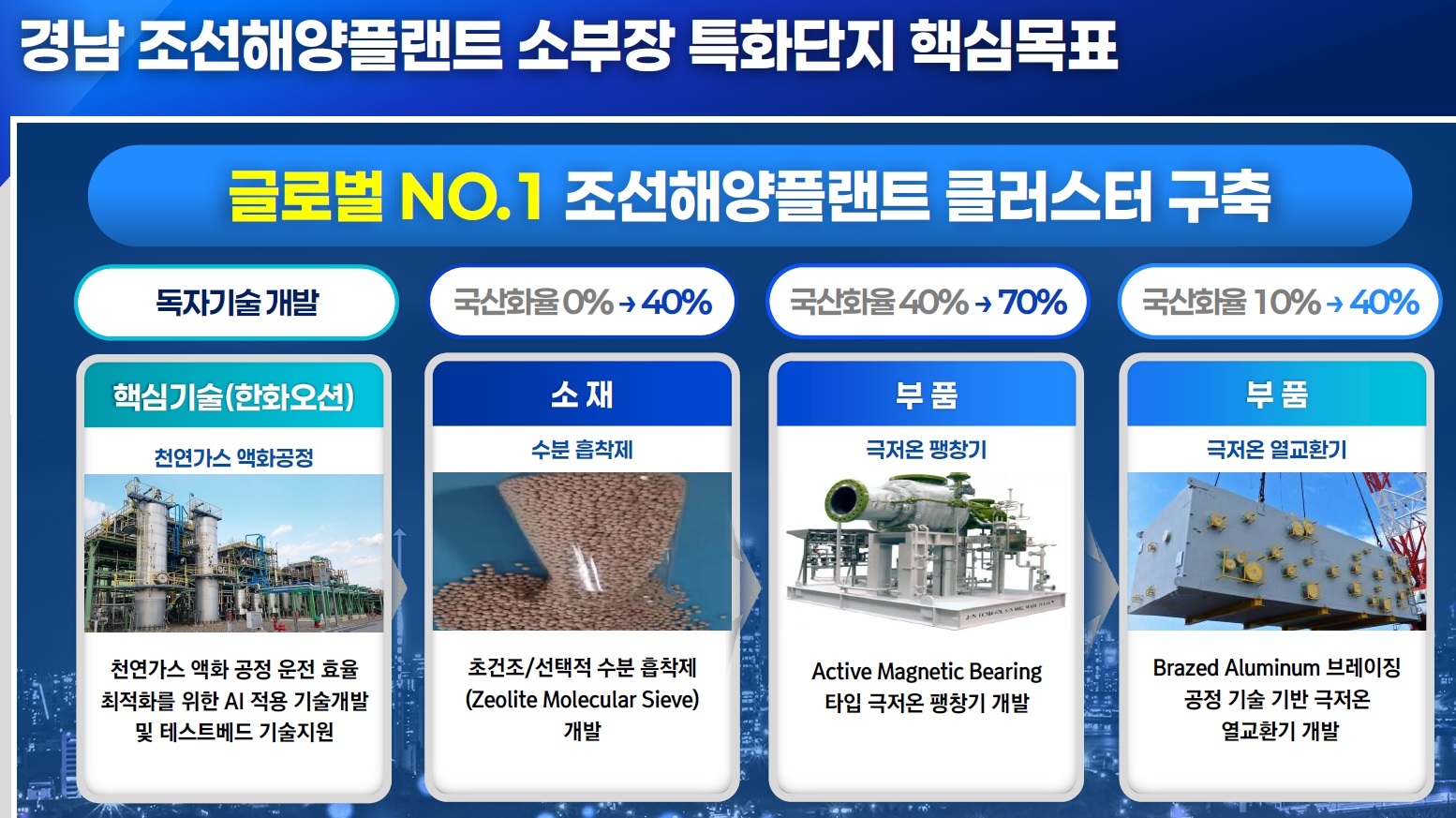 경남 조선해양플랜트 소부장 특화단지 핵심목표

글로벌 NO.1 조선해양플랜트 클러스터 구축

독자기술 개발

핵심기술(한화오션)

천연가스 액화공정

천연가스 액화 공정 운전 효율 최적화를 위한 AI 적용 기술개발 및 테스트베드 기술지원

국산화율 0% → 40%

소 재

수분 흡착제

초건조/선택적 수분 흡착제 (Zeolite Molecular Sieve) 개발

국산화율 40% → 70%

부 품

극저온 팽창기

Active Magnetic Bearing 타입 극저온 팽창기 개발

국산화율 10% → 40%

부 품

극저온 열교환기

Brazed Aluminum 브레이징 공정 기술 기반 극저온 열교환기 개발